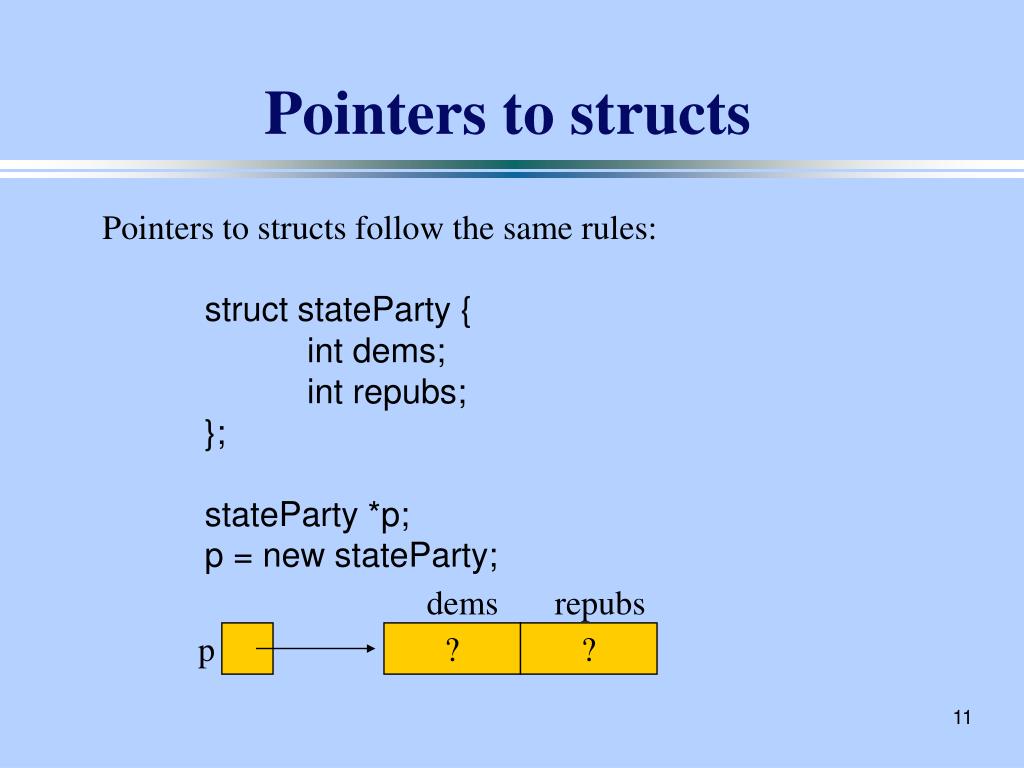 Pointers to structs

Pointers to structs follow the same rules:

struct stateParty {
int dems;
int repubs;
};

stateParty *p;
p = new stateParty;

dems repubs

p

? ?

11